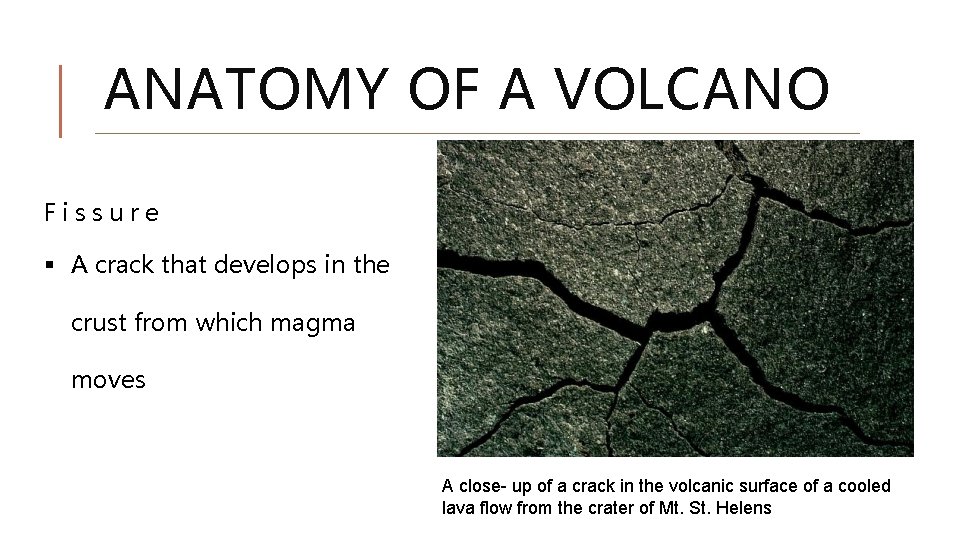 ANATOMY OF A VOLCANO

Fissure

▪ A crack that develops in the crust from which magma moves

A close- up of a crack in the volcanic surface of a cooled lava flow from the crater of Mt. St. Helens